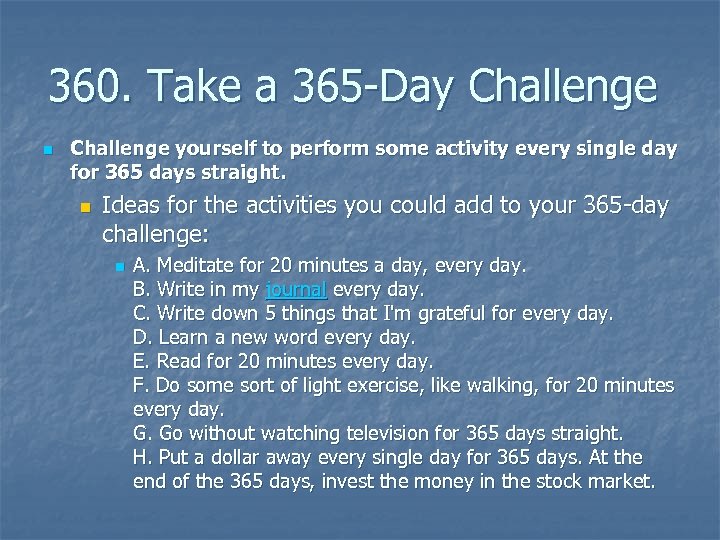 360. Take a 365-Day Challenge

Challenge yourself to perform some activity every single day for 365 days straight.

Ideas for the activities you could add to your 365-day challenge:

A. Meditate for 20 minutes a day, every day.
B. Write in my journal every day.
C. Write down 5 things that I'm grateful for every day.
D. Learn a new word every day.
E. Read for 20 minutes every day.
F. Do some sort of light exercise, like walking, for 20 minutes every day.
G. Go without watching television for 365 days straight.
H. Put a dollar away every single day for 365 days. At the end of the 365 days, invest the money in the stock market.